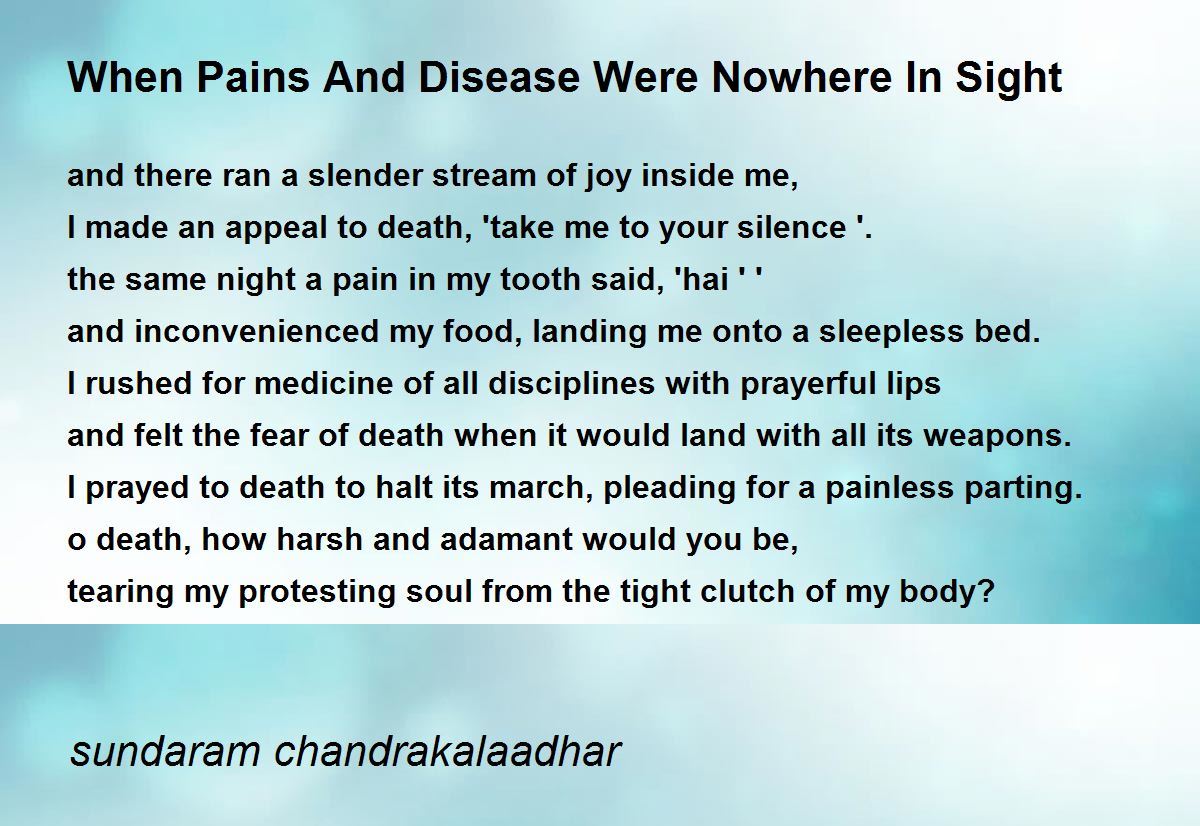 When Pains And Disease Were Nowhere In Sight

and there ran a slender stream of joy inside me,
I made an appeal to death, 'take me to your silence '.
the same night a pain in my tooth said, 'hai ' '
and inconvenienced my food, landing me onto a sleepless bed.
I rushed for medicine of all disciplines with prayerful lips
and felt the fear of death when it would land with all its weapons.
I prayed to death to halt its march, pleading for a painless parting.
o death, how harsh and adamant would you be,
tearing my protesting soul from the tight clutch of my body?

sundaram chandrakalaadhar